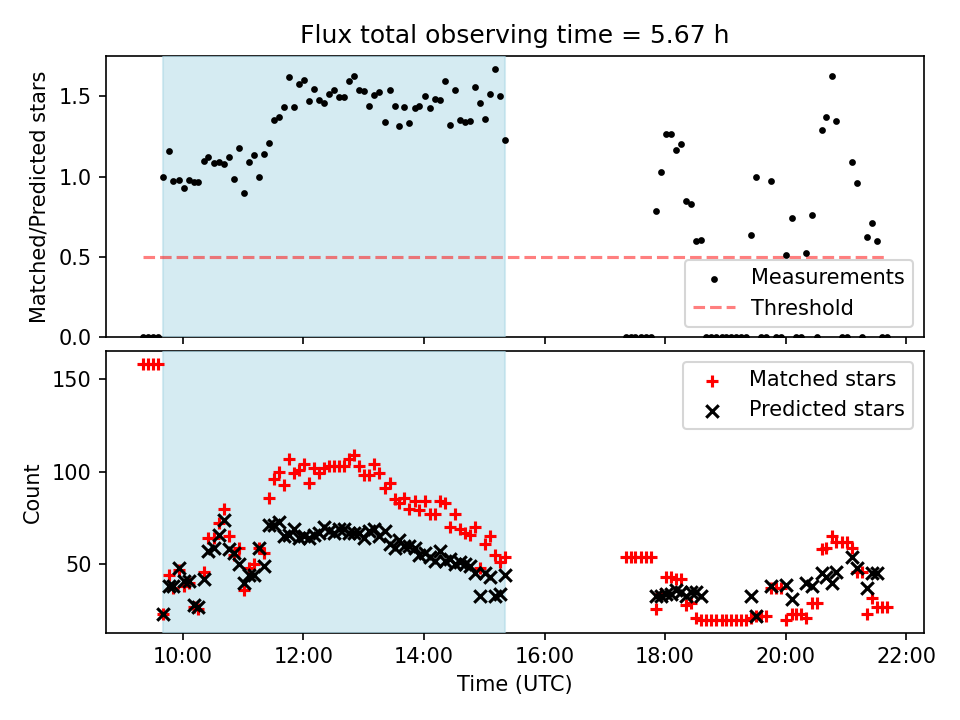 Flux total observing time = 5.67 h

Matched/Predicted stars

1.5
1.0
0.5
0.0

Measurements
Threshold

Count

150
100
50

Matched stars
Predicted stars

10:00
12:00
14:00
16:00
18:00
20:00
22:00

Time (UTC)